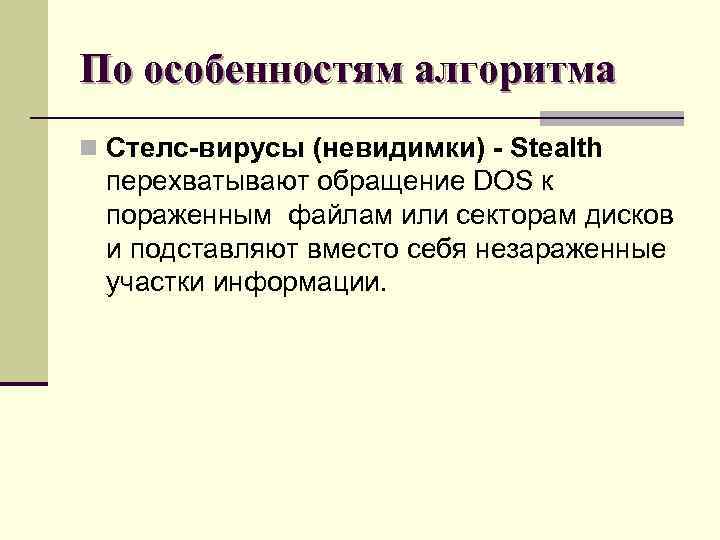 По особенностям алгоритма

Стелс-вирусы (невидимки) - Stealth перехватывают обращение DOS к пораженным файлам или секторам дисков и подставляют вместо себя незараженные участки информации.